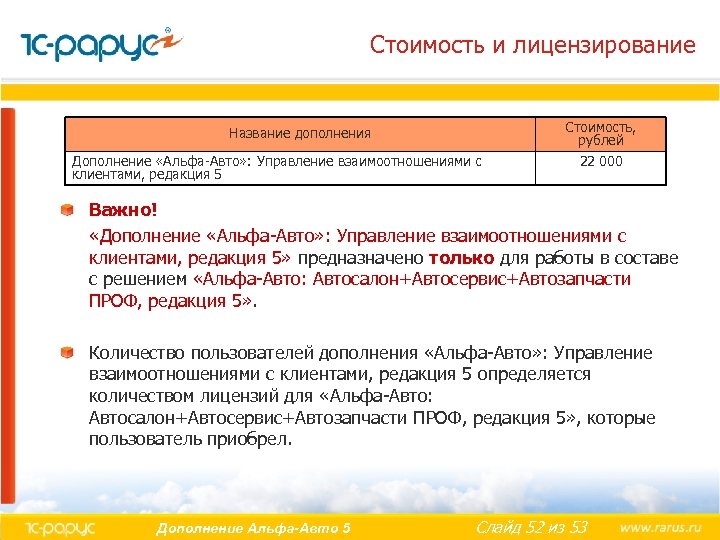 1С-рарус

Стоимость и лицензирование

| Название дополнения | Стоимость, рублей |
|---|---|
| Дополнение «Альфа-Авто»: Управление взаимоотношениями с клиентами, редакция 5 | 22 000 |

Важно!

«Дополнение «Альфа-Авто»: Управление взаимоотношениями с клиентами, редакция 5» предназначено только для работы в составе с решением «Альфа-Авто: Автосалон+Автосервис+Автозапчасти ПРОФ, редакция 5».

Количество пользователей дополнения «Альфа-Авто»: Управление взаимоотношениями с клиентами, редакция 5 определяется количеством лицензий для «Альфа-Авто: Автосалон+Автосервис+Автозапчасти ПРОФ, редакция 5», которые пользователь приобрел.

1С-рарус Дополнение Альфа-Авто 5 Слайд 52 из 53 www.rarus.ru